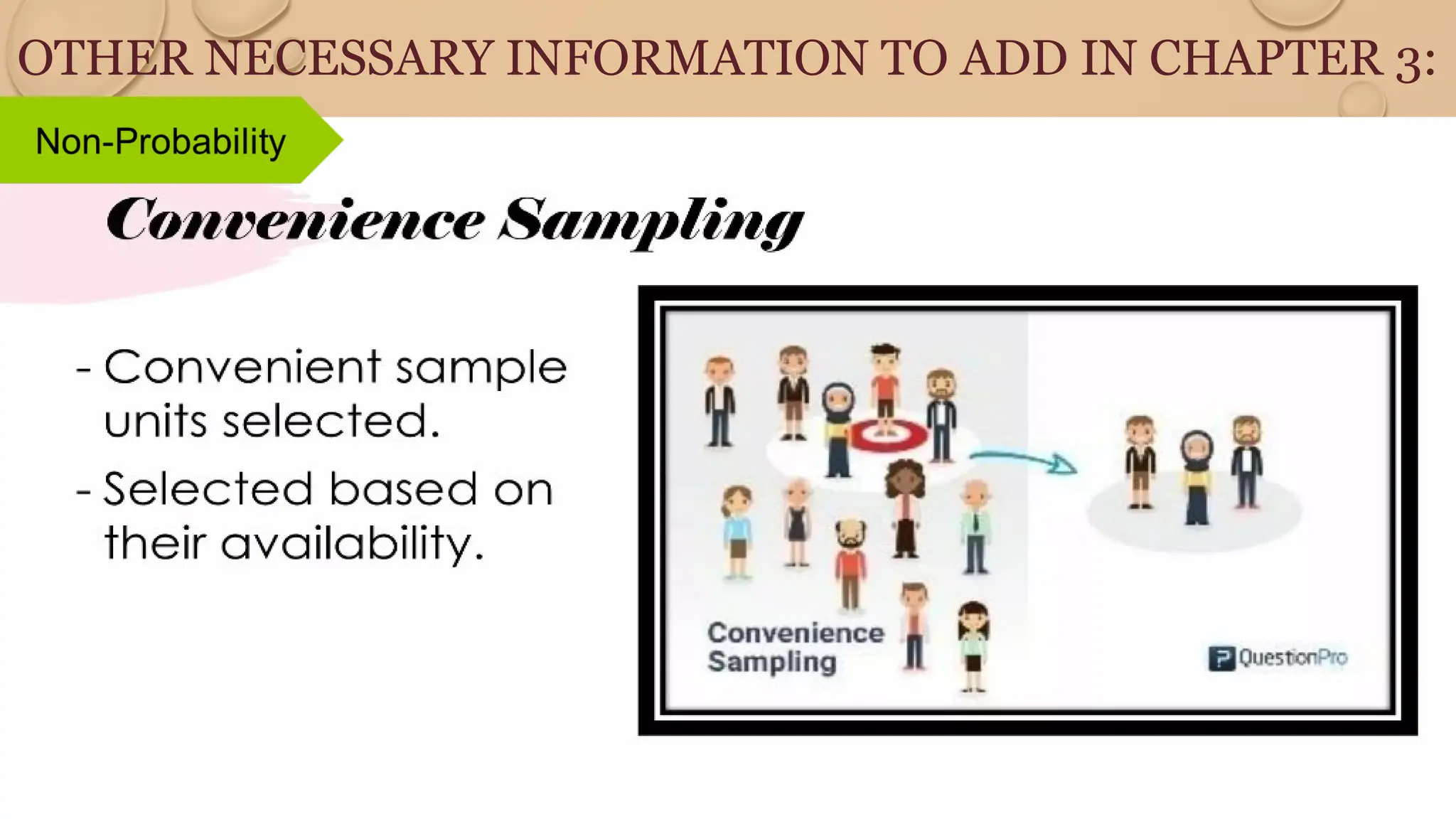 OTHER NECESSARY INFORMATION TO ADD IN CHAPTER 3:

Non-Probability

Convenience Sampling

- Convenient sample units selected.

- Selected based on their availability.

Convenience Sampling

QuestionPro